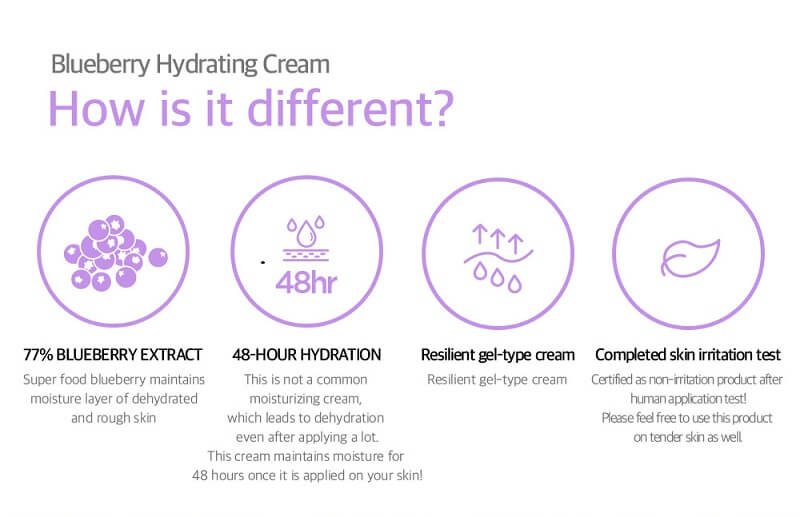 Blueberry Hydrating Cream

How is it different?

48hr

77% BLUEBERRY EXTRACT

Super food blueberry maintains moisture layer of dehydrated and rough skin

48-HOUR HYDRATION

This is not a common moisturizing cream, which leads to dehydration even after applying a lot. This cream maintains moisture for 48 hours once it is applied on your skin!

Resilient gel-type cream

Resilient gel-type cream

Completed skin irritation test

Certified as non-irritation product after human application test! Please feel free to use this product on tender skin as well.